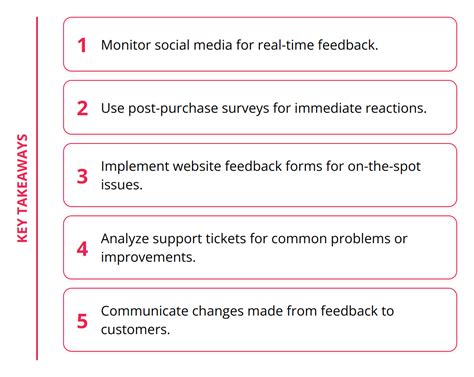 KEY TAKEAWAYS

1 Monitor social media for real-time feedback.

2 Use post-purchase surveys for immediate reactions.

3 Implement website feedback forms for on-the-spot issues.

4 Analyze support tickets for common problems or improvements.

5 Communicate changes made from feedback to customers.